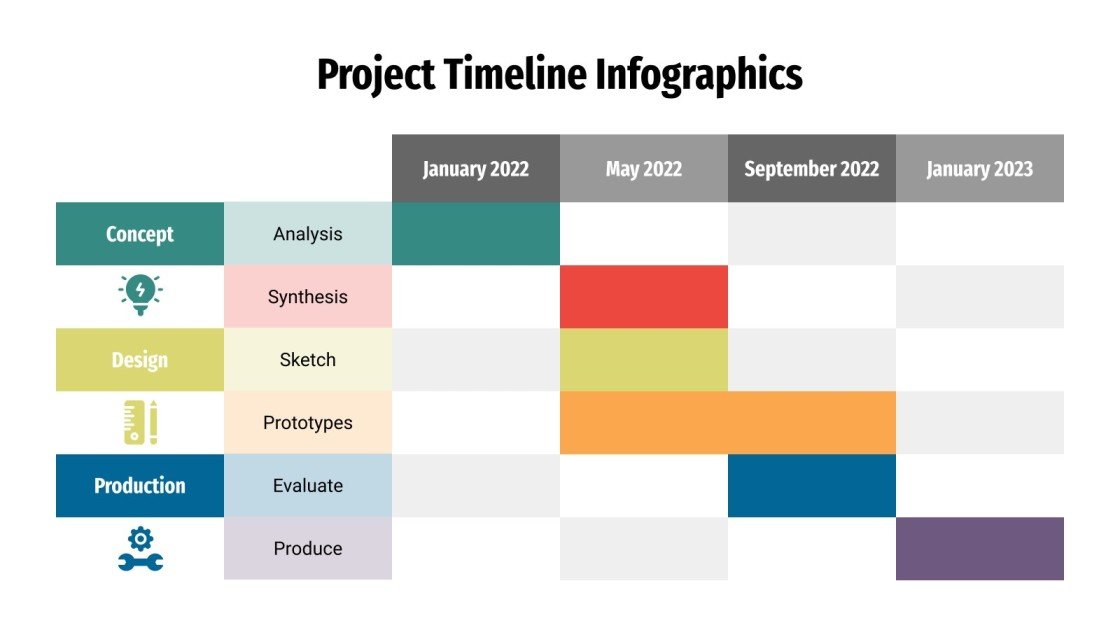 Project Timeline Infographics

| | | January 2022 | May 2022 | September 2022 | January 2023 |
|---|---|---|---|---|---|
| Concept | Analysis | | | | |
| | Synthesis | | | | |
| Design | Sketch | | | | |
| | Prototypes | | | | |
| Production | Evaluate | | | | |
| | Produce | | | | |